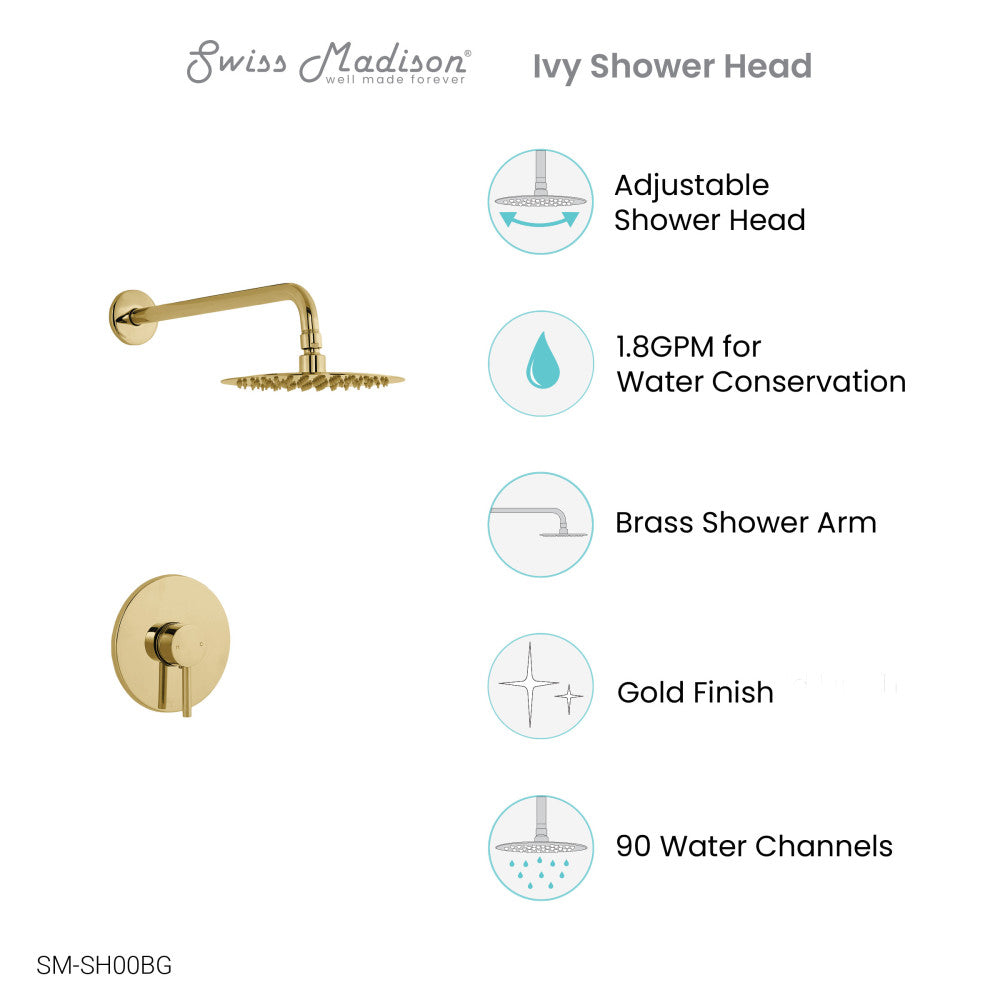 Swiss Madison®
well made forever

Ivy Shower Head

Adjustable Shower Head

1.8GPM for Water Conservation

Brass Shower Arm

Gold Finish

90 Water Channels

SM-SH00BG